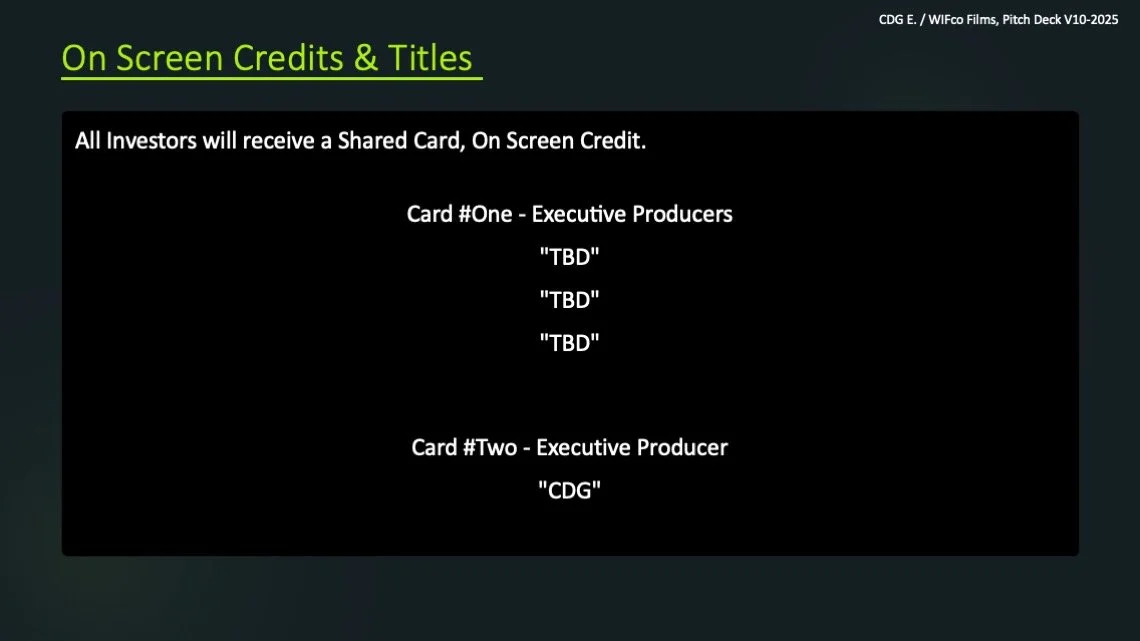 CDG E. / WIFco Films, Pitch Deck V10-2025

On Screen Credits & Titles

All Investors will receive a Shared Card, On Screen Credit.

Card #One - Executive Producers

"TBD"

"TBD"

"TBD"

Card #Two - Executive Producer

"CDG"